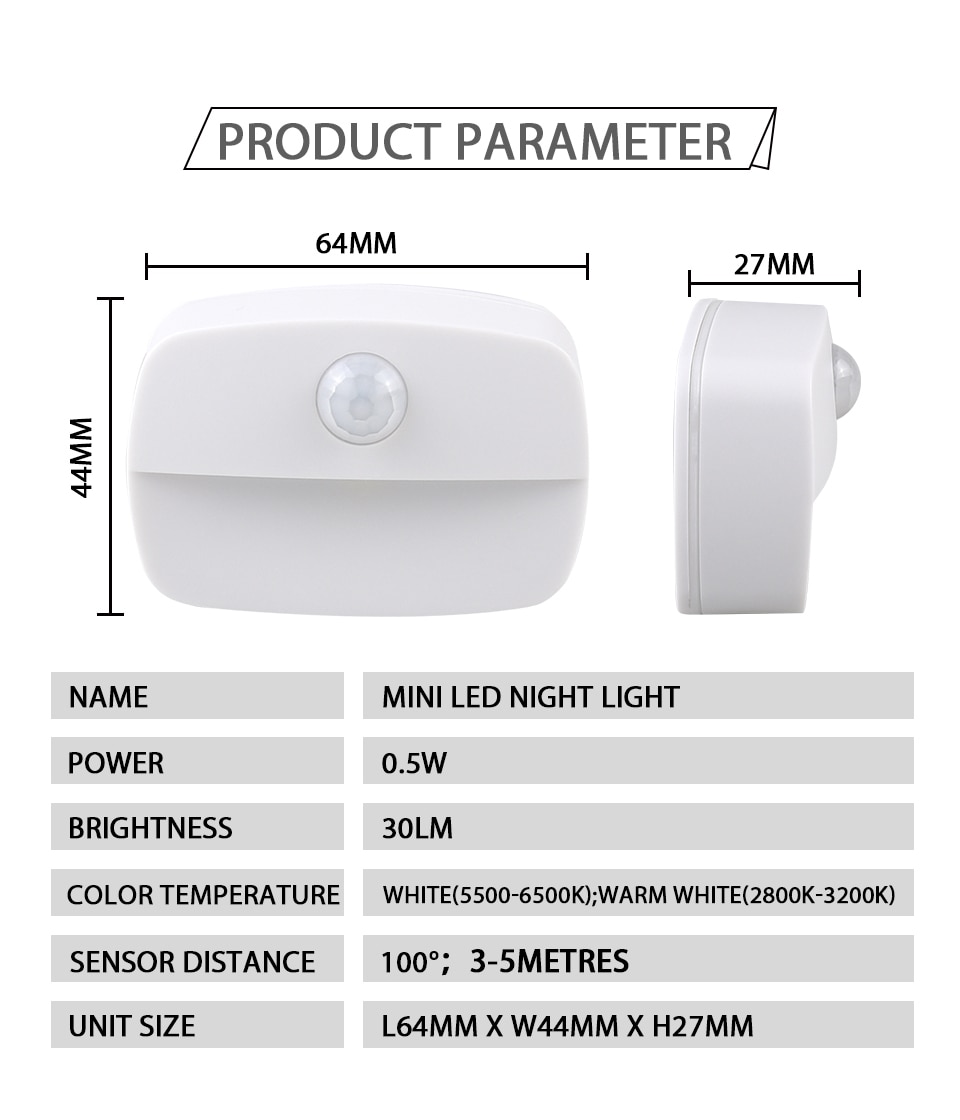 PRODUCT PARAMETER

64MM

27MM

44MM

| NAME | MINI LED NIGHT LIGHT |
|---|---|
| POWER | 0.5W |
| BRIGHTNESS | 30LM |
| COLOR TEMPERATURE | WHITE(5500-6500K);WARM WHITE(2800K-3200K) |
| SENSOR DISTANCE | 100°; 3-5METRES |
| UNIT SIZE | L64MM X W44MM X H27MM |